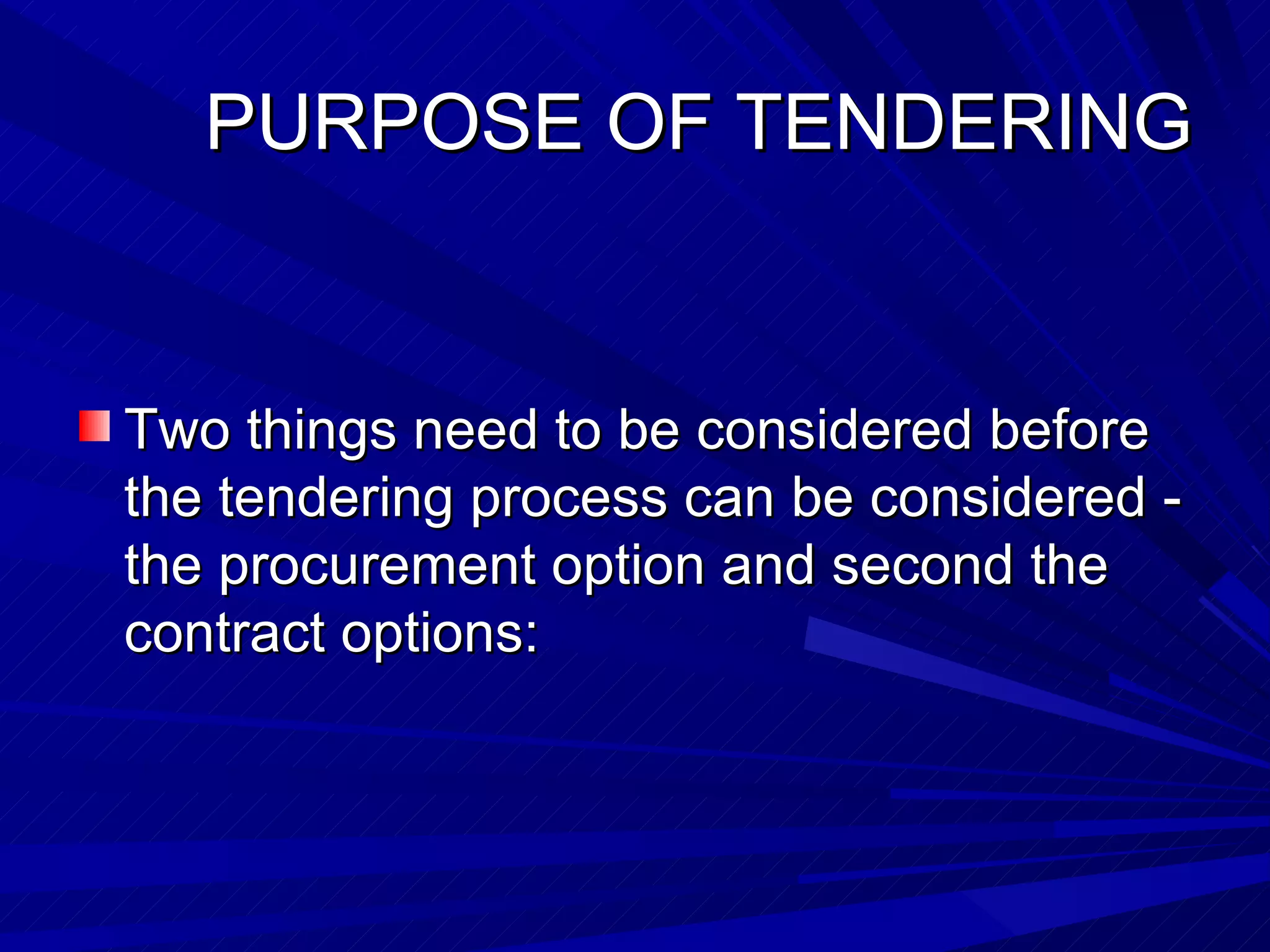 PURPOSE OF TENDERING

Two things need to be considered before the tendering process can be considered - the procurement option and second the contract options: